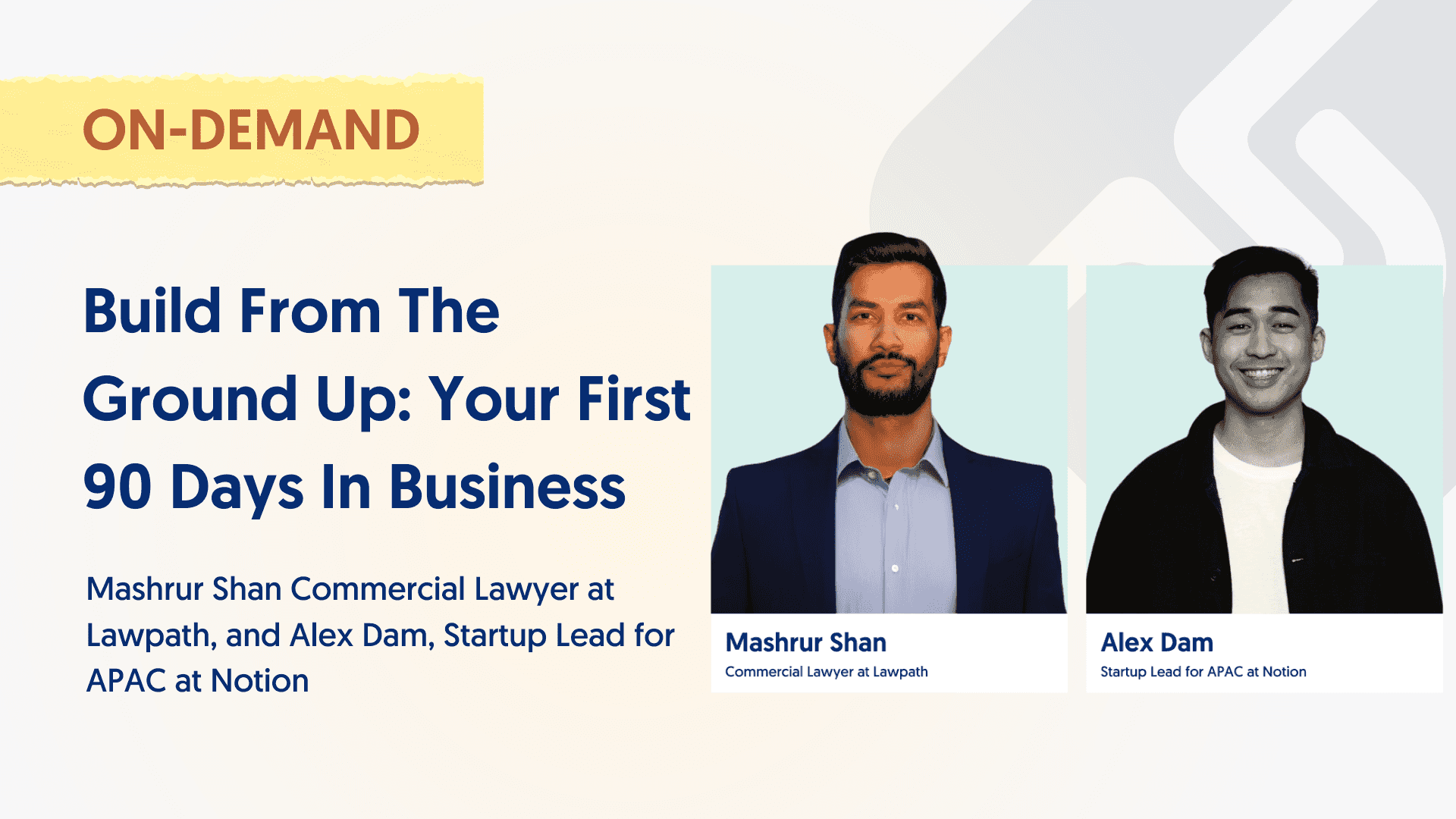 ON-DEMAND

Build From The Ground Up: Your First 90 Days In Business

Mashrur Shan Commercial Lawyer at Lawpath, and Alex Dam, Startup Lead for APAC at Notion

Mashrur Shan
Commercial Lawyer at Lawpath

Alex Dam
Startup Lead for APAC at Notion